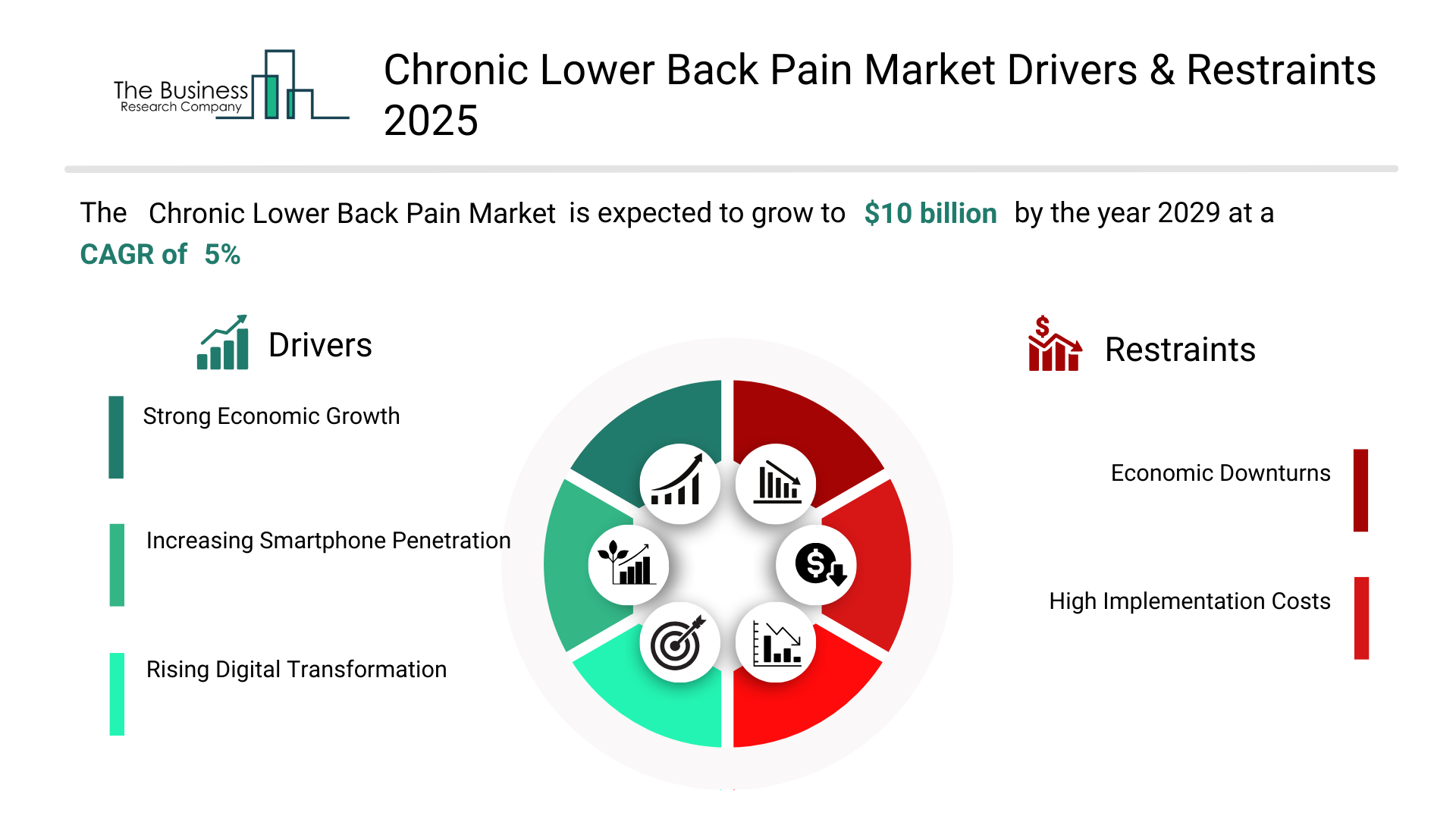 The Business Research Company

Chronic Lower Back Pain Market Drivers & Restraints 2025

The Chronic Lower Back Pain Market is expected to grow to $10 billion by the year 2029 at a CAGR of 5%

Drivers

Strong Economic Growth

Increasing Smartphone Penetration

Rising Digital Transformation

Restraints

Economic Downturns

High Implementation Costs